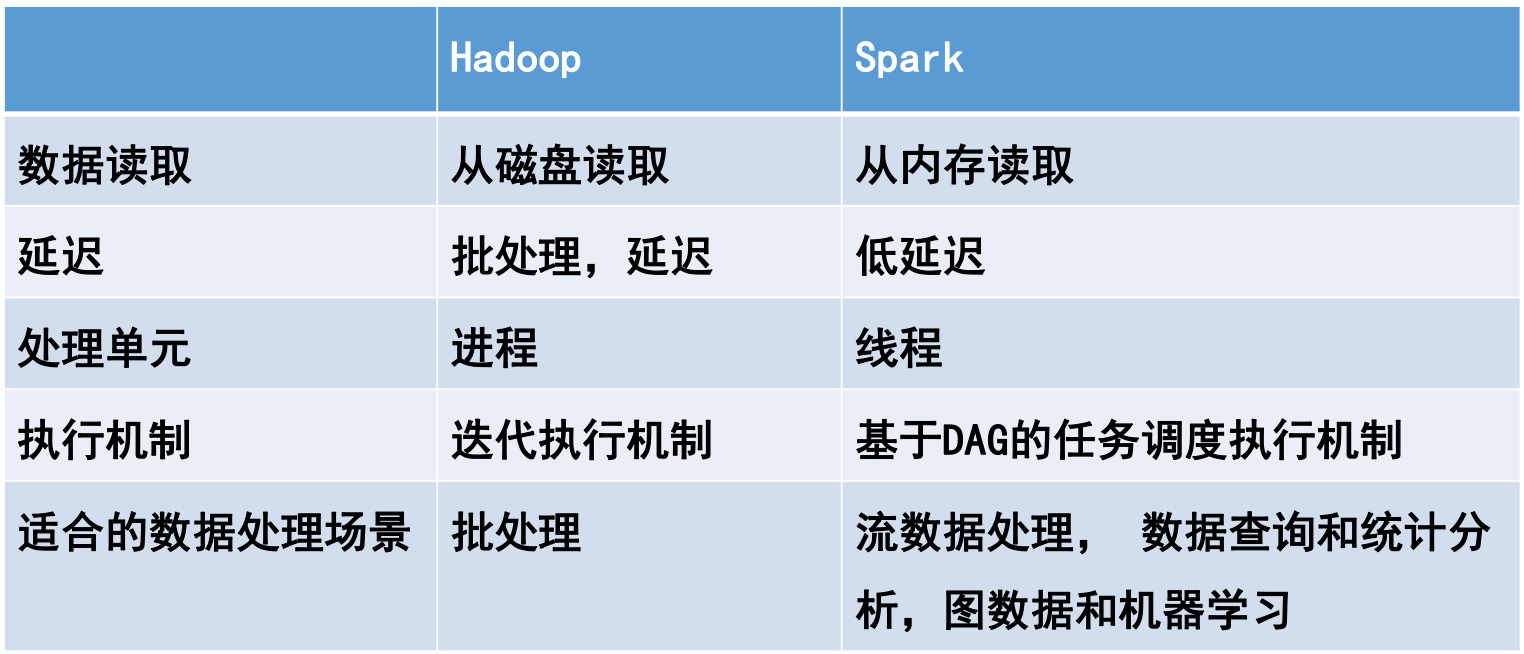 | | Hadoop | Spark |
|---|---|---|
| 数据读取 | 从磁盘读取 | 从内存读取 |
| 延迟 | 批处理，延迟 | 低延迟 |
| 处理单元 | 进程 | 线程 |
| 执行机制 | 迭代执行机制 | 基于DAG的任务调度执行机制 |
| 适合的数据处理场景 | 批处理 | 流数据处理， 数据查询和统计分析，图数据和机器学习 |